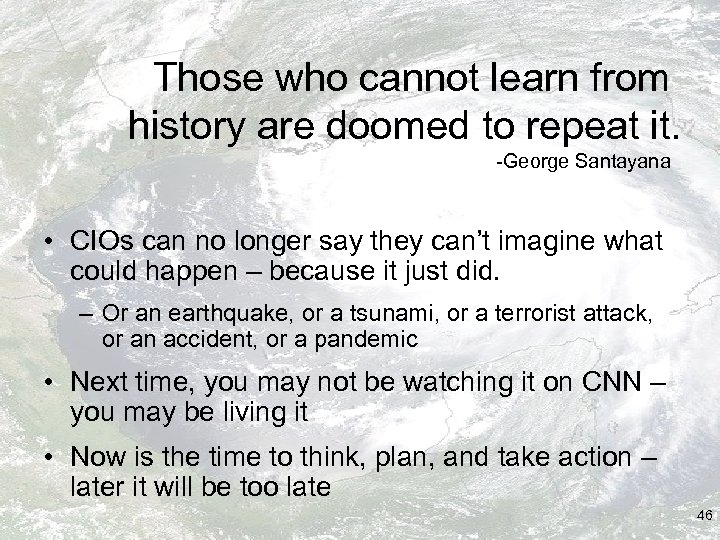 Those who cannot learn from history are doomed to repeat it.

-George Santayana

• CIOs can no longer say they can't imagine what could happen – because it just did.

– Or an earthquake, or a tsunami, or a terrorist attack, or an accident, or a pandemic

• Next time, you may not be watching it on CNN – you may be living it

• Now is the time to think, plan, and take action – later it will be too late

46